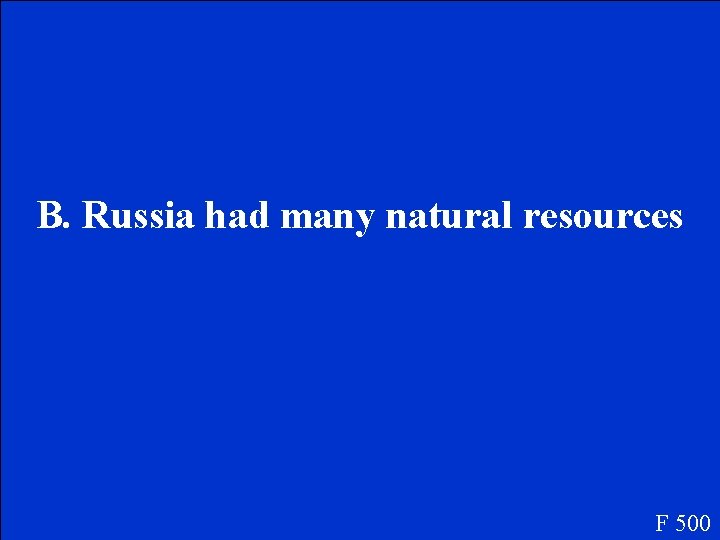 B. Russia had many natural resources

F 500